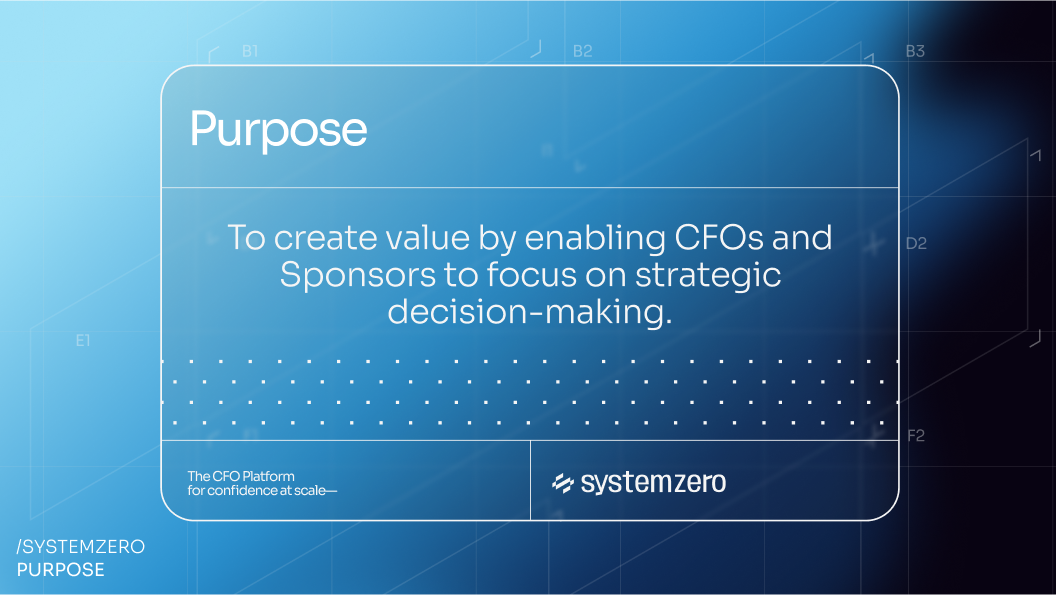 B1

B2

B3

Purpose

To create value by enabling CFOs and Sponsors to focus on strategic decision-making.

D2

E1

F2

The CFO Platform for confidence at scale—

systemzero

/SYSTEMZERO
PURPOSE